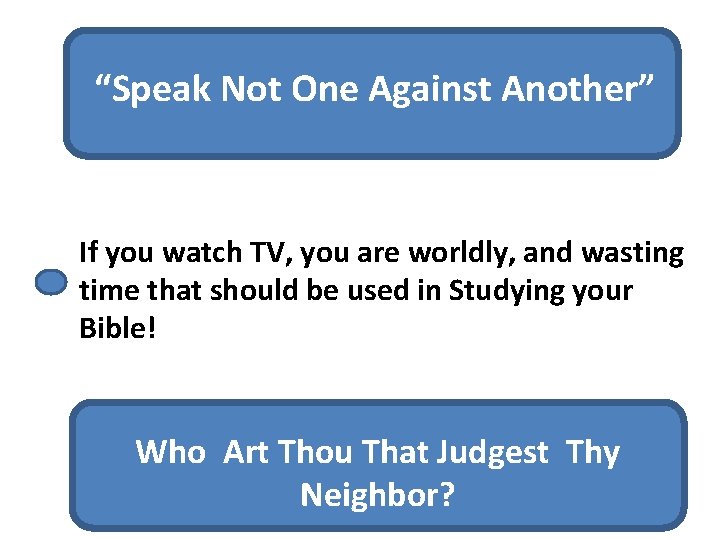 “Speak Not One Against Another”

If you watch TV, you are worldly, and wasting time that should be used in Studying your Bible!

Who  Art Thou That Judgest  Thy Neighbor?